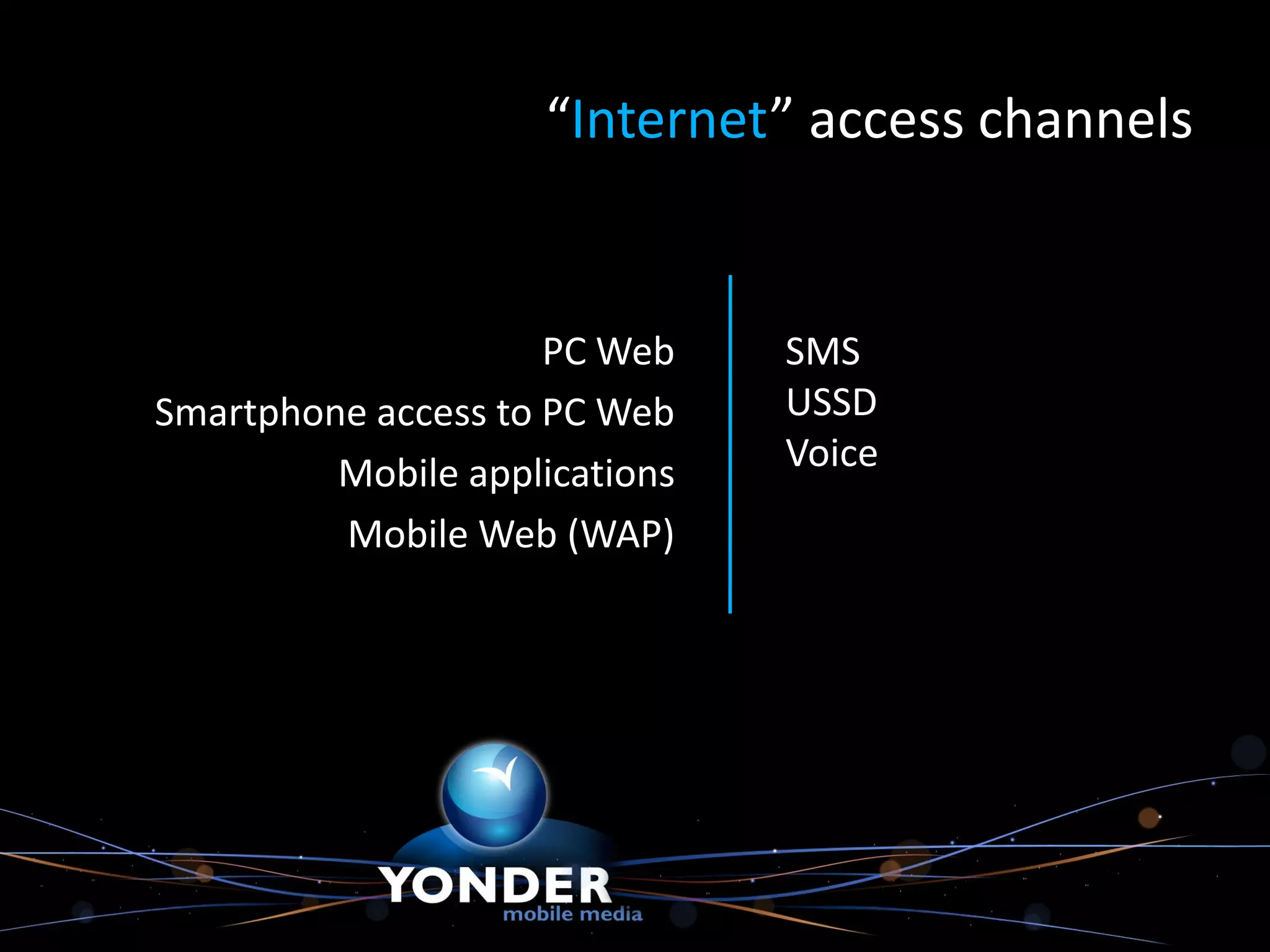 “Internet” access channels

PC Web
Smartphone access to PC Web
Mobile applications
Mobile Web (WAP)

SMS
USSD
Voice

YONDER
mobile media